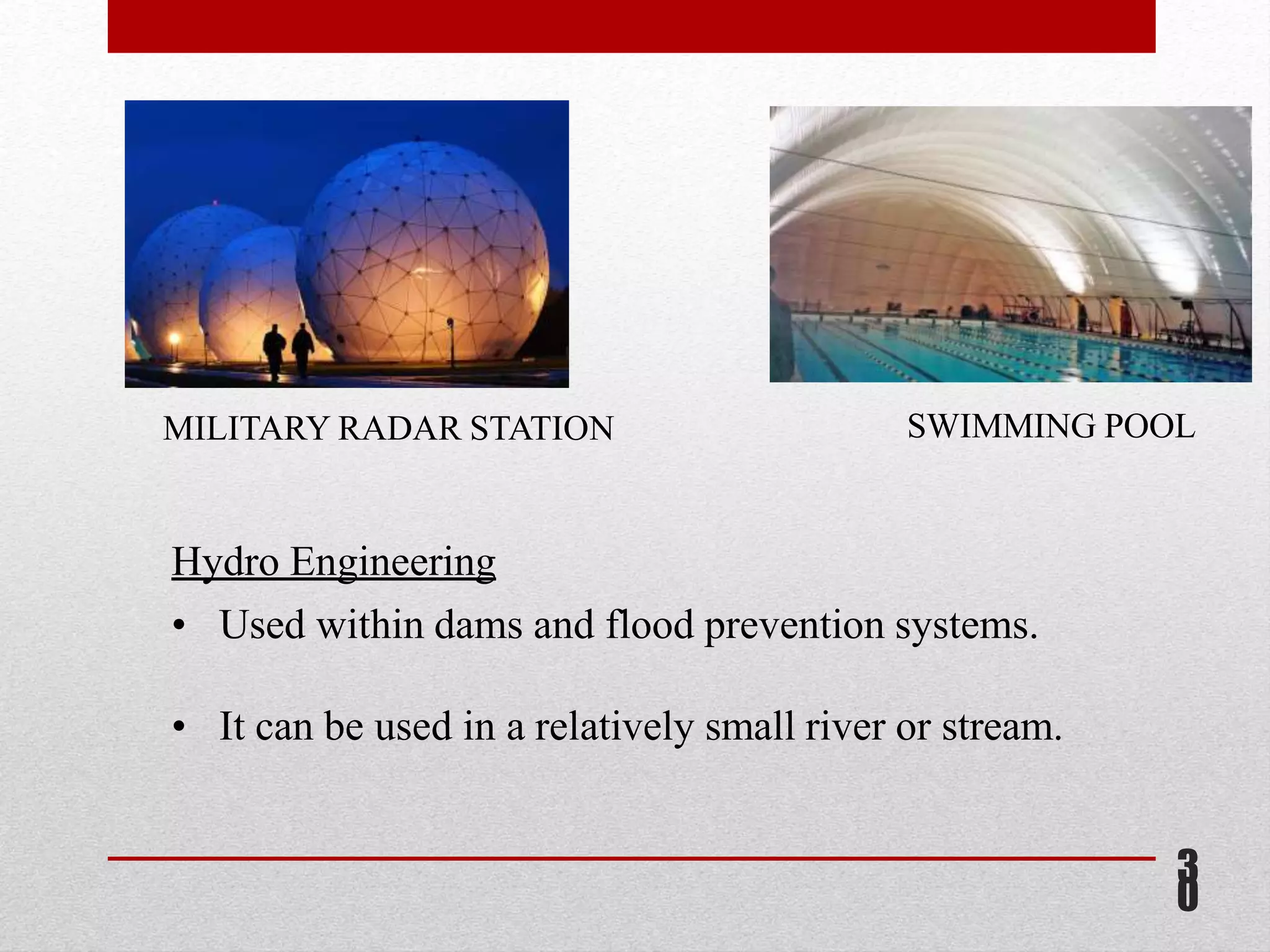 MILITARY RADAR STATION

SWIMMING POOL

Hydro Engineering

• Used within dams and flood prevention systems.

• It can be used in a relatively small river or stream.

30